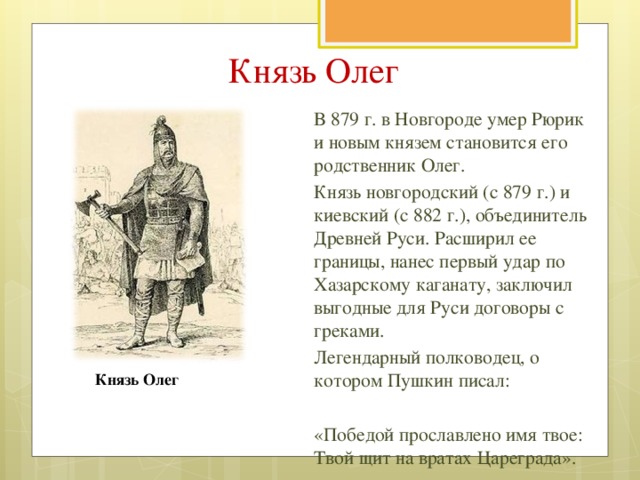 Князь Олег

Князь Олег

В 879 г. в Новгороде умер Рюрик и новым князем становится его родственник Олег.

Князь новгородский (с 879 г.) и киевский (с 882 г.), объединитель Древней Руси. Расширил ее границы, нанес первый удар по Хазарскому каганату, заключил выгодные для Руси договоры с греками.

Легендарный полководец, о котором Пушкин писал:

«Победой прославлено имя твое: Твой щит на вратах Цареграда».